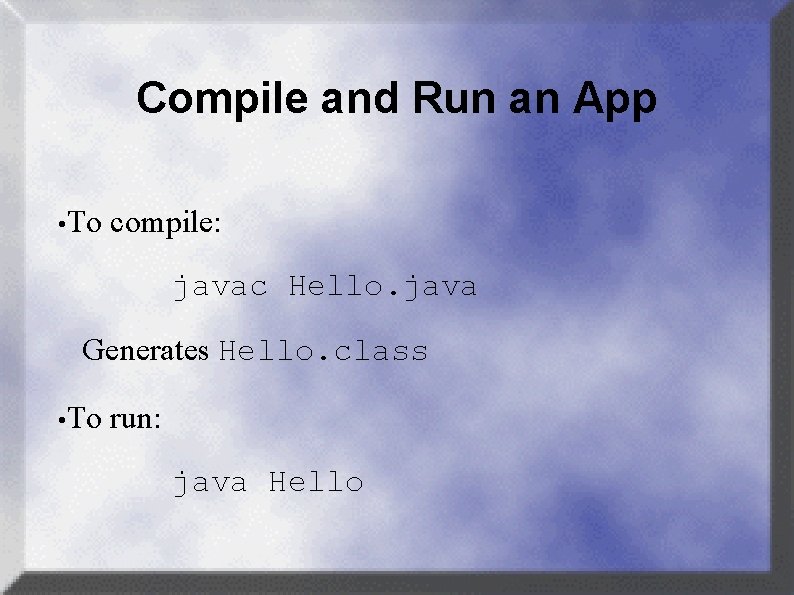 Compile and Run an App

•To compile:

javac Hello.java

Generates Hello.class

•To run:

java Hello